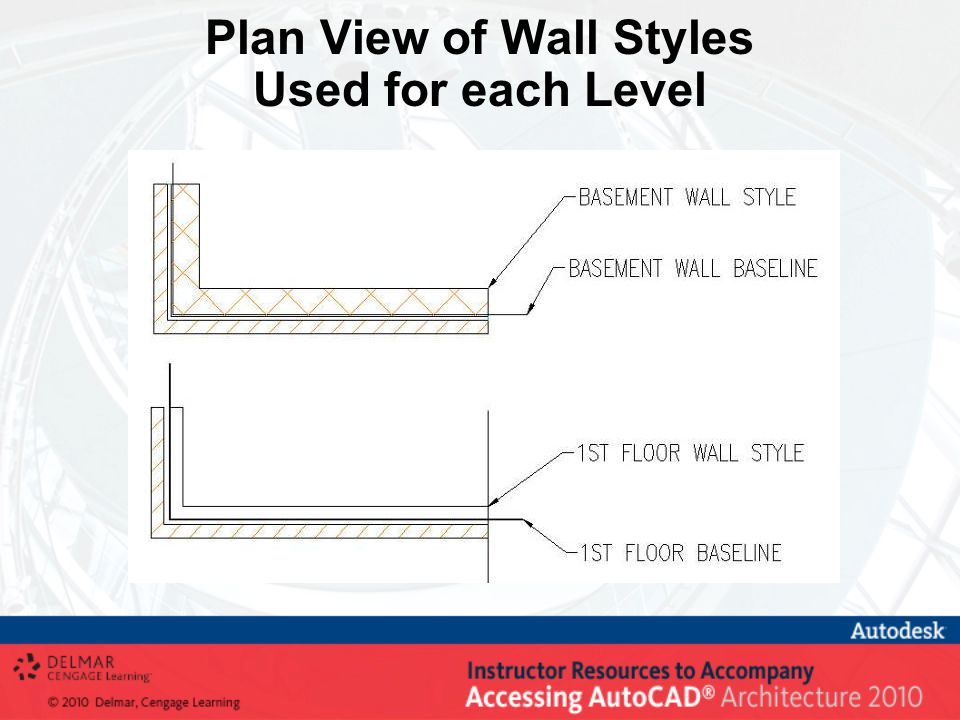 Plan View of Wall Styles Used for each Level

BASEMENT WALL STYLE

BASEMENT WALL BASELINE

1ST FLOOR WALL STYLE

1ST FLOOR BASELINE

Autodesk

DELMAR CENGAGE Learning

© 2010 Delmar, Cengage Learning

Instructor Resources to Accompany
Accessing AutoCAD® Architecture 2010